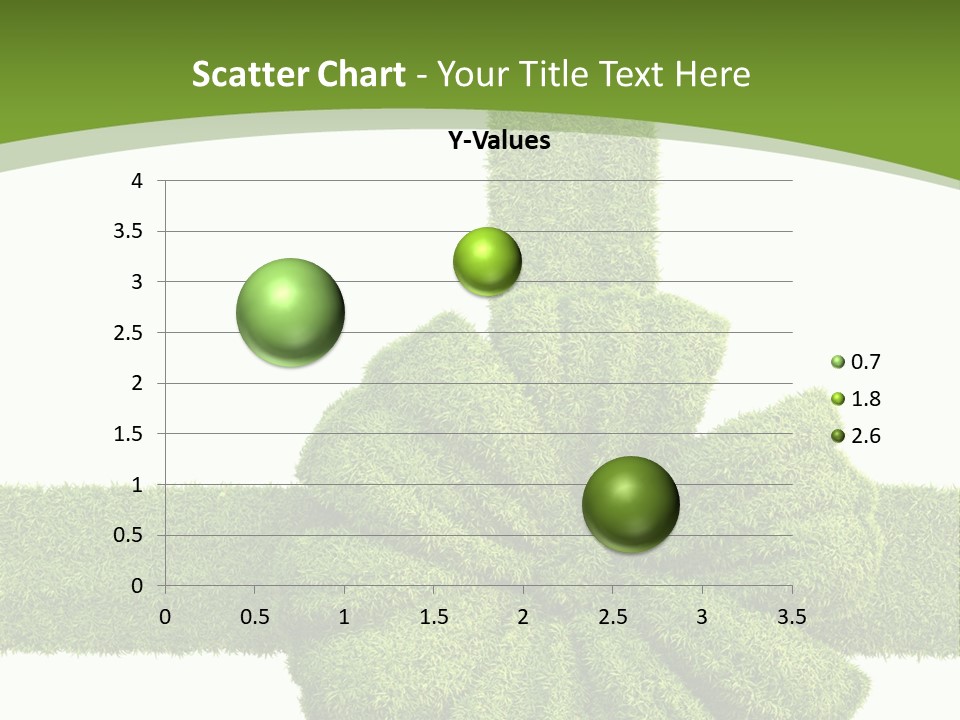 Scatter Chart - Your Title Text Here

Y-Values

4
3.5
3
2.5
2
1.5
1
0.5
0

0 0.5 1 1.5 2 2.5 3 3.5

0.7
1.8
2.6